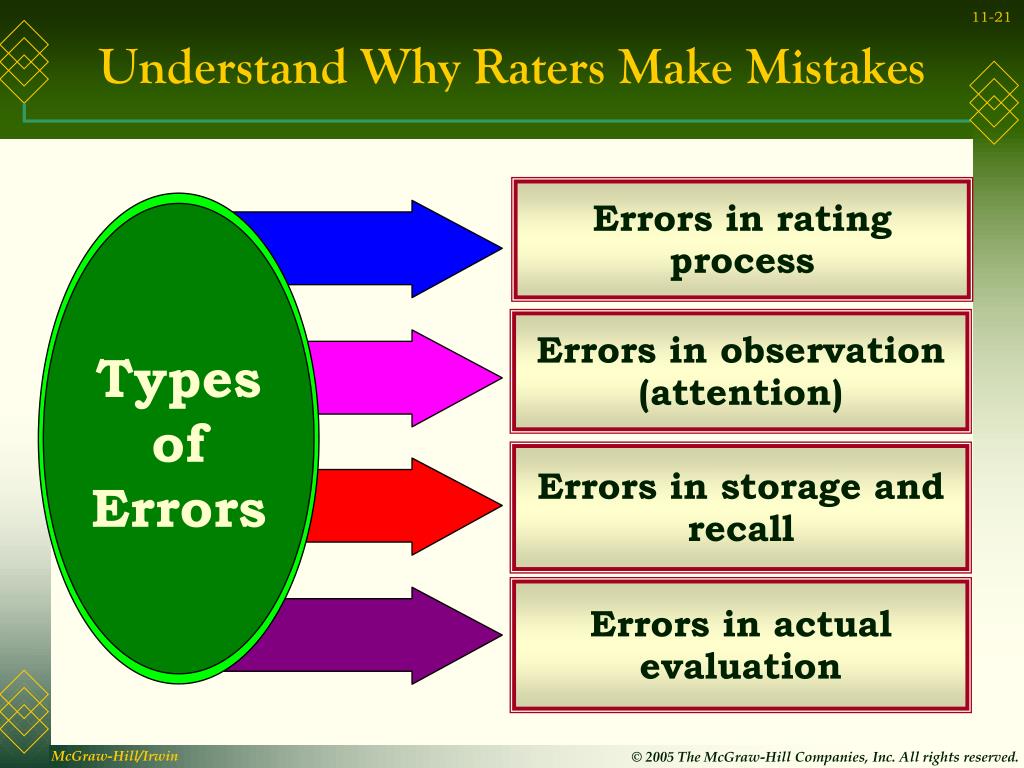 11-21

Understand Why Raters Make Mistakes

Types of Errors

Errors in rating process

Errors in observation (attention)

Errors in storage and recall

Errors in actual evaluation

McGraw-Hill/Irwin

© 2005 The McGraw-Hill Companies, Inc. All rights reserved.